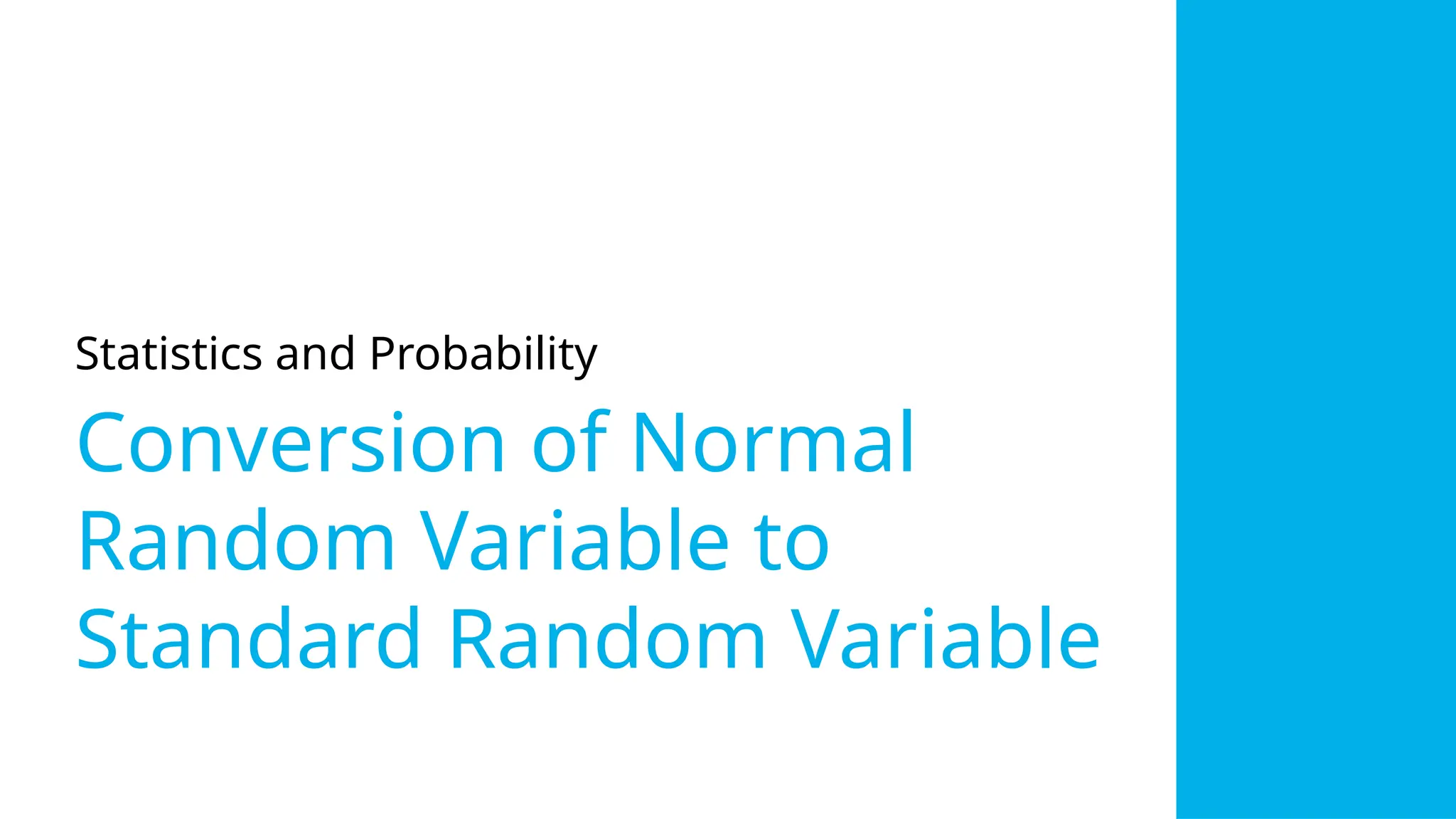 Statistics and Probability

Conversion of Normal Random Variable to Standard Random Variable